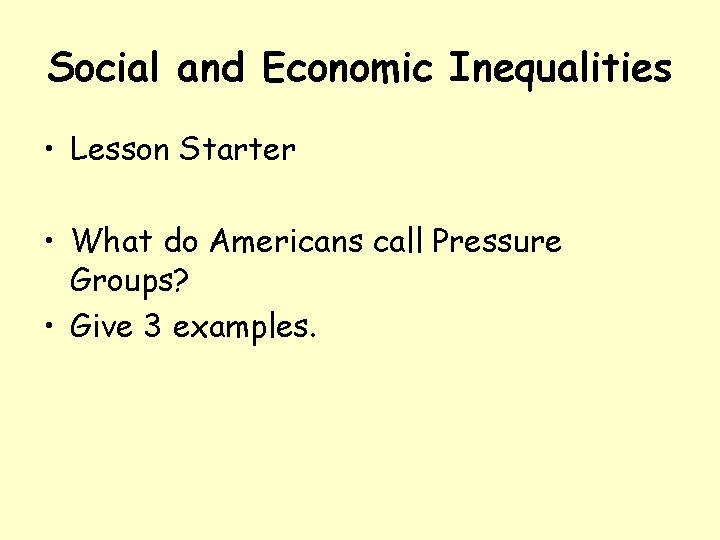 Social and Economic Inequalities

• Lesson Starter

• What do Americans call Pressure Groups?
• Give 3 examples.